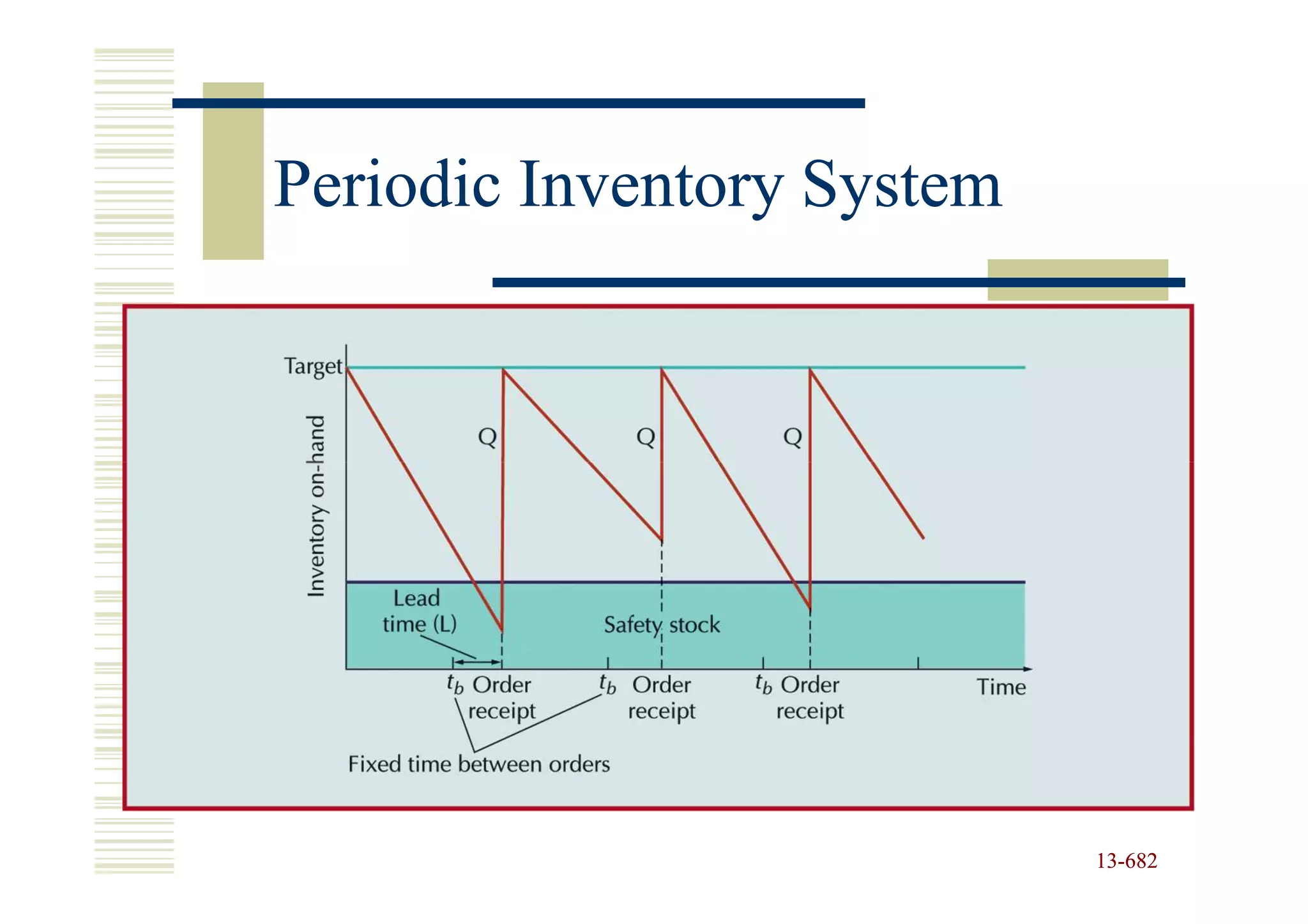 Periodic Inventory System

Target

Inventory on-hand

Q

Q

Q

Lead time (L)

Safety stock

$t_b$ Order receipt

$t_b$ Order receipt

$t_b$ Order receipt

Time

Fixed time between orders

13-682